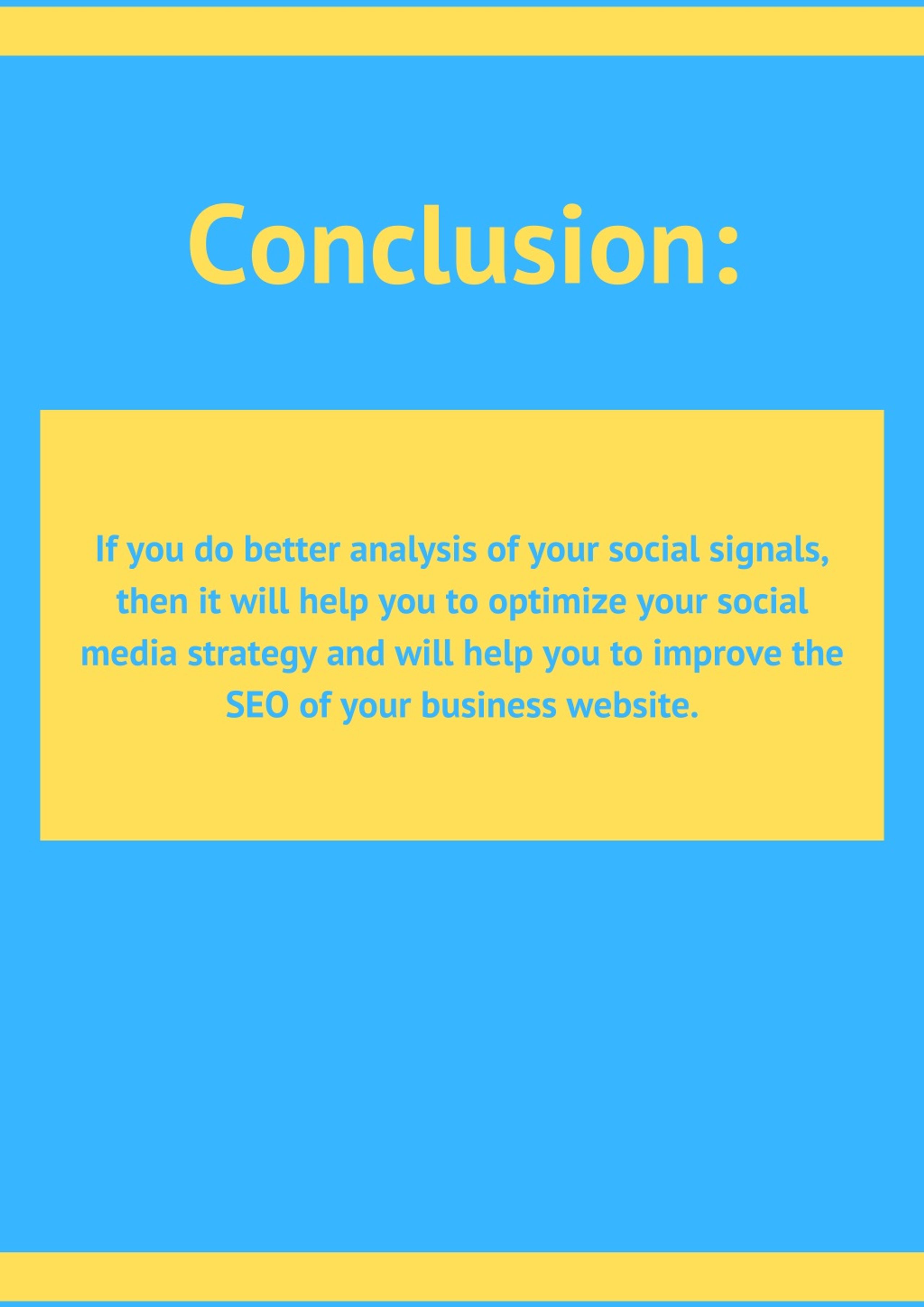 Conclusion:

If you do better analysis of your social signals, then it will help you to optimize your social media strategy and will help you to improve the SEO of your business website.